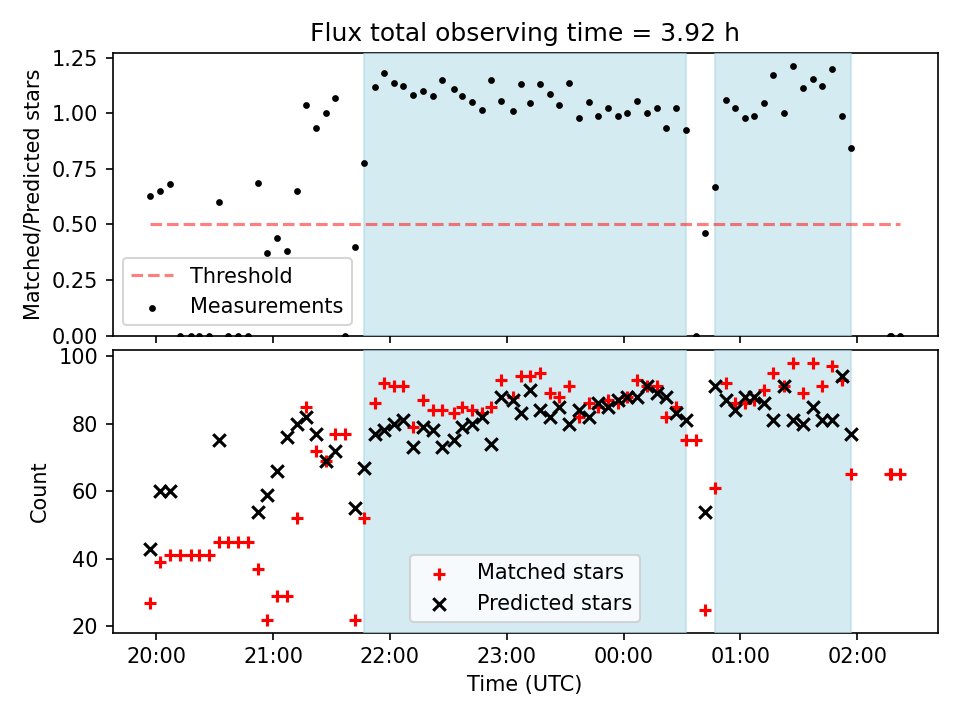 Flux total observing time = 3.92 h

Matched/Predicted stars

1.25
1.00
0.75
0.50
0.25
0.00

Threshold
Measurements

Count

100
80
60
40
20

Matched stars
Predicted stars

20:00 21:00 22:00 23:00 00:00 01:00 02:00

Time (UTC)